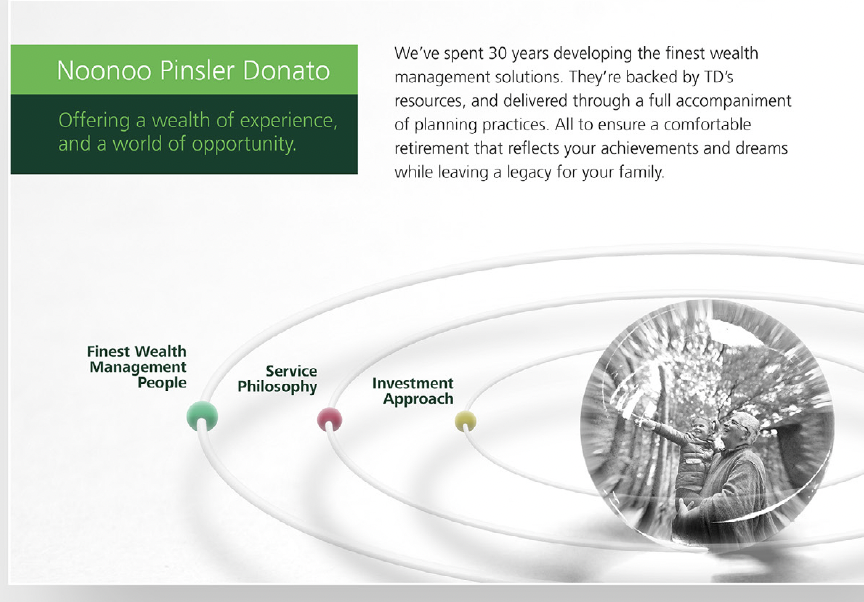 Noonoo Pinsler Donato

Offering a wealth of experience, and a world of opportunity.

We've spent 30 years developing the finest wealth management solutions. They're backed by TD's resources, and delivered through a full accompaniment of planning practices. All to ensure a comfortable retirement that reflects your achievements and dreams while leaving a legacy for your family.

Finest Wealth Management People

Service Philosophy

Investment Approach